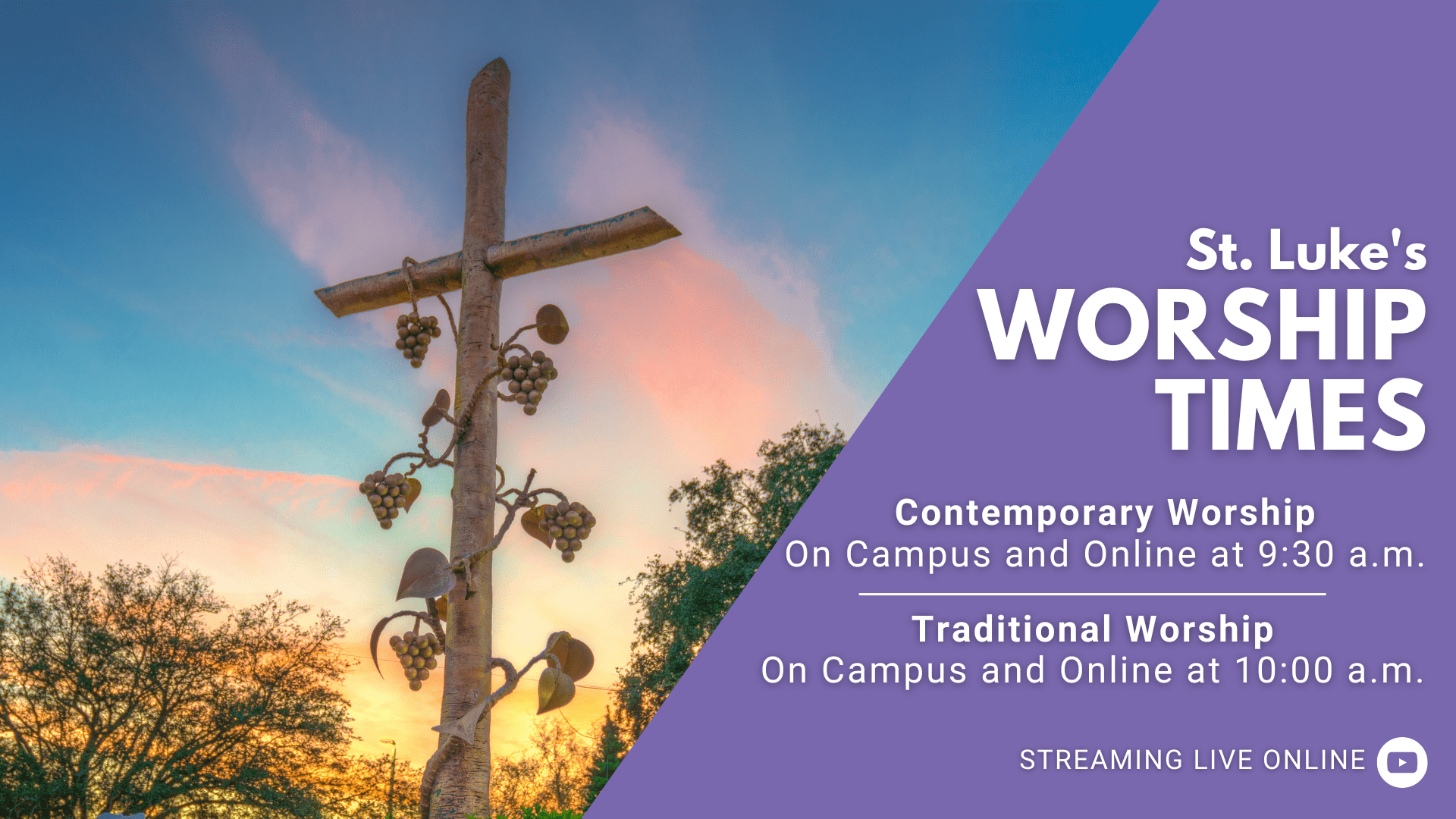 St. Luke's
WORSHIP TIMES

Contemporary Worship
On Campus and Online at 9:30 a.m.

Traditional Worship
On Campus and Online at 10:00 a.m.

STREAMING LIVE ONLINE